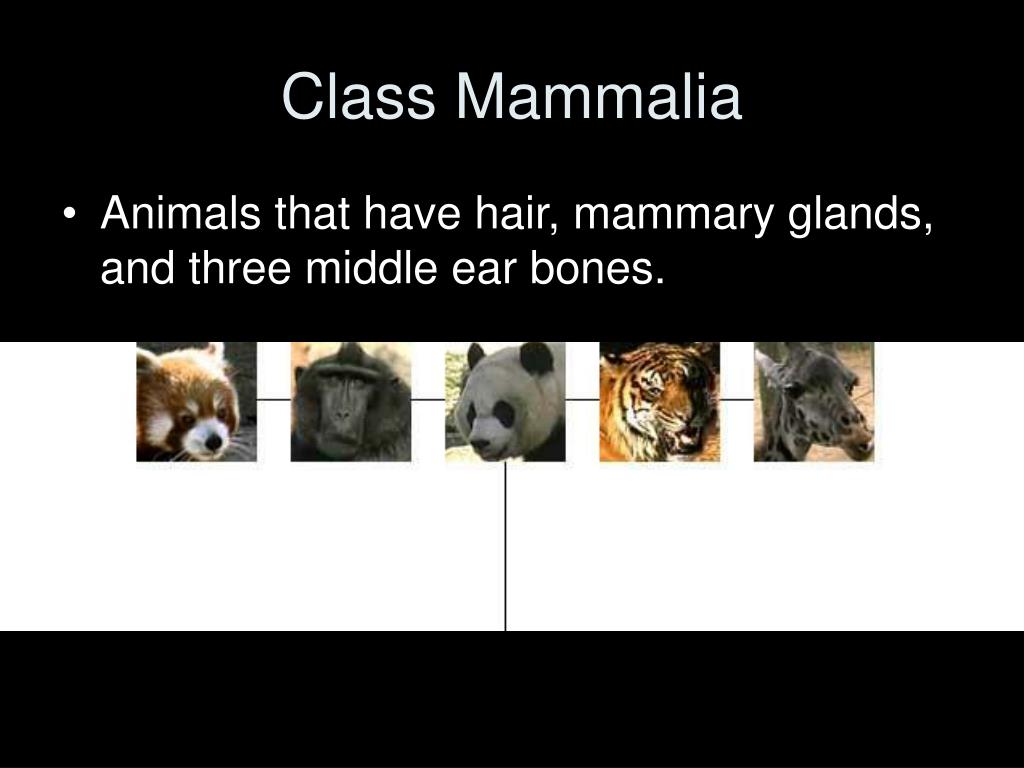 Class Mammalia

• Animals that have hair, mammary glands, and three middle ear bones.